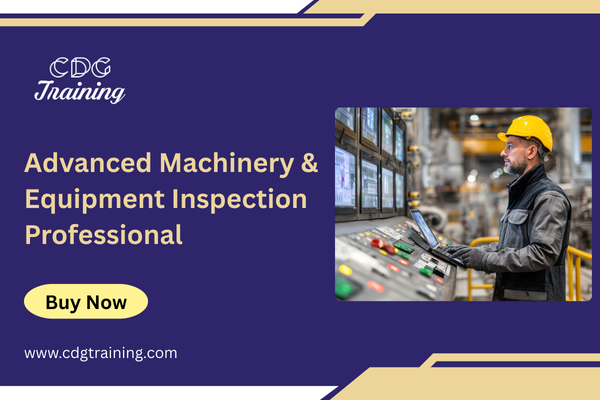 CDG Training

Advanced Machinery & Equipment Inspection Professional

Buy Now

www.cdgtraining.com